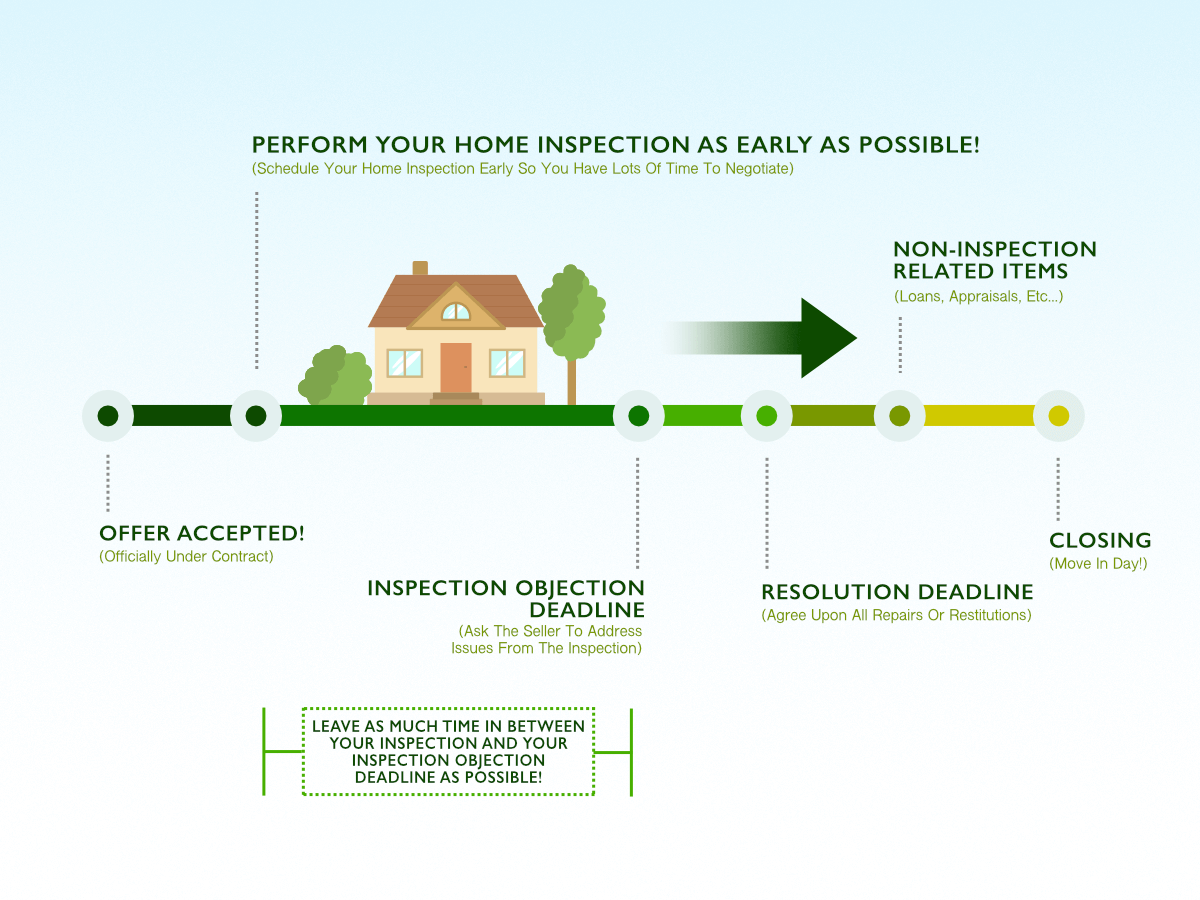 PERFORM YOUR HOME INSPECTION AS EARLY AS POSSIBLE!
(Schedule Your Home Inspection Early So You Have Lots Of Time To Negotiate)

NON-INSPECTION RELATED ITEMS
(Loans, Appraisals, Etc...)

OFFER ACCEPTED!
(Officially Under Contract)

INSPECTION OBJECTION DEADLINE
(Ask The Seller To Address Issues From The Inspection)

RESOLUTION DEADLINE
(Agree Upon All Repairs Or Restitutions)

CLOSING
(Move In Day!)

LEAVE AS MUCH TIME IN BETWEEN YOUR INSPECTION AND YOUR INSPECTION OBJECTION DEADLINE AS POSSIBLE!